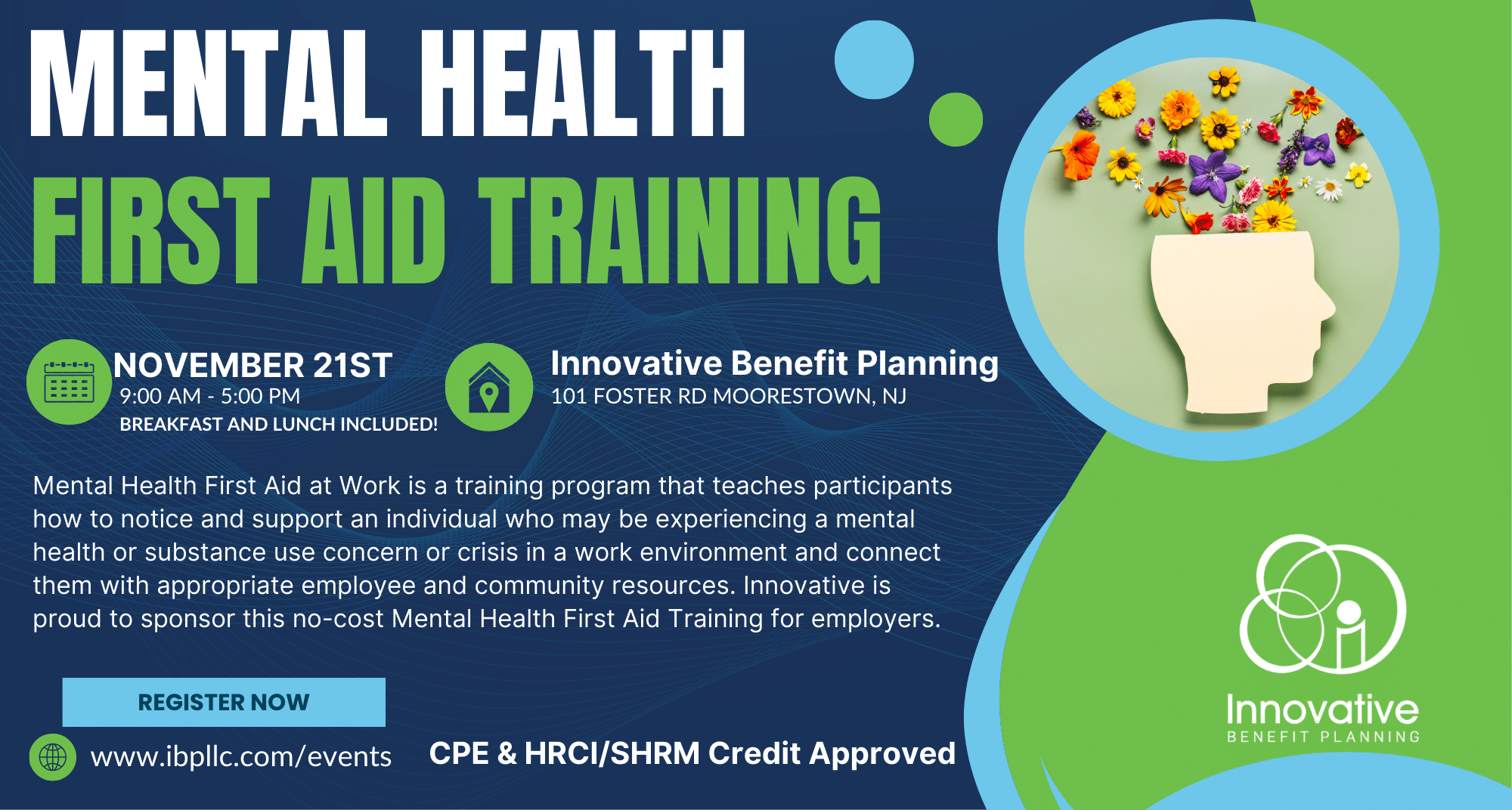 MENTAL HEALTH
FIRST AID TRAINING

NOVEMBER 21ST
9:00 AM - 5:00 PM
BREAKFAST AND LUNCH INCLUDED!

Innovative Benefit Planning
101 FOSTER RD MOORESTOWN, NJ

Mental Health First Aid at Work is a training program that teaches participants how to notice and support an individual who may be experiencing a mental health or substance use concern or crisis in a work environment and connect them with appropriate employee and community resources. Innovative is proud to sponsor this no-cost Mental Health First Aid Training for employers.

REGISTER NOW

www.ibpllc.com/events

CPE & HRCI/SHRM Credit Approved

Innovative
BENEFIT PLANNING